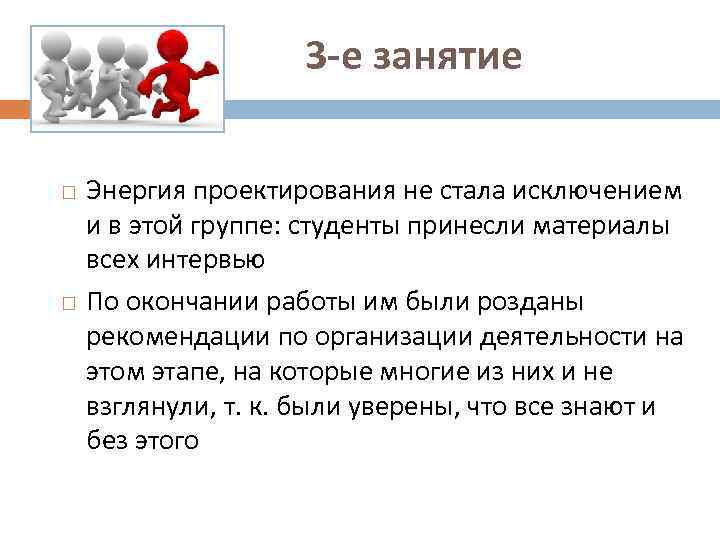 3-е занятие

□ Энергия проектирования не стала исключением и в этой группе: студенты принесли материалы всех интервью

□ По окончании работы им были розданы рекомендации по организации деятельности на этом этапе, на которые многие из них и не взглянули, т. к. были уверены, что все знают и без этого